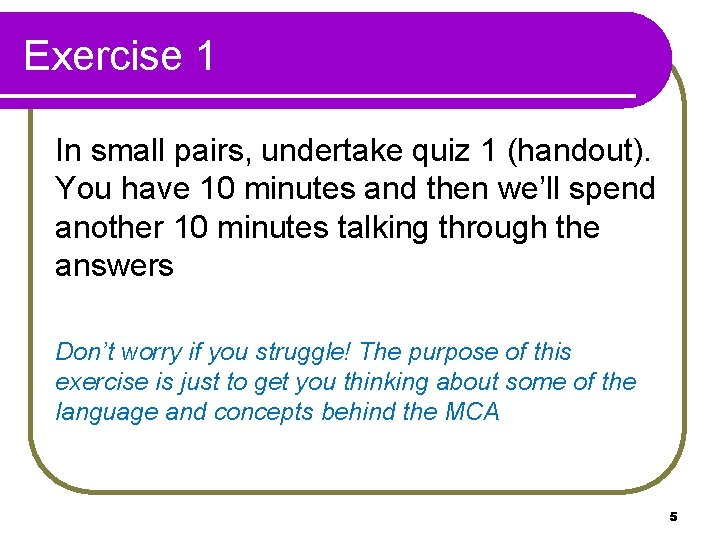 Exercise 1

In small pairs, undertake quiz 1 (handout). You have 10 minutes and then we'll spend another 10 minutes talking through the answers

Don't worry if you struggle! The purpose of this exercise is just to get you thinking about some of the language and concepts behind the MCA

5